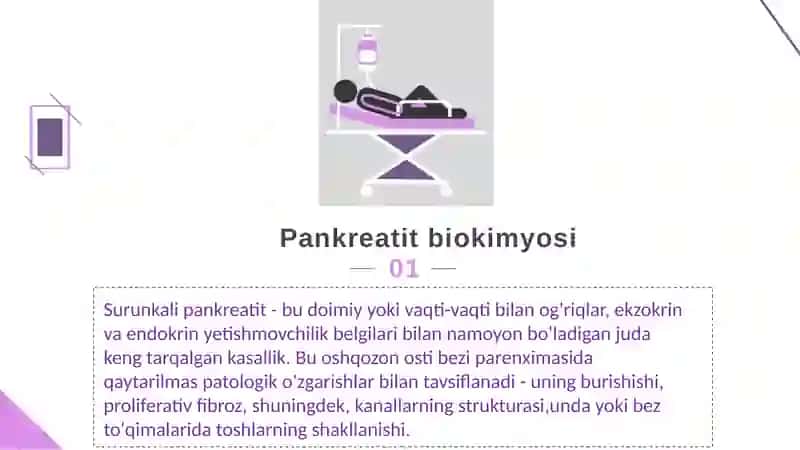 Pankreatit biokimyosi

— 01 —

Surunkali pankreatit - bu doimiy yoki vaqti-vaqti bilan og'riqlar, ekzokrin va endokrin yetishmovchilik belgilari bilan namoyon bo'ladigan juda keng tarqalgan kasallik. Bu oshqozon osti bezi parenximasida qaytarilmas patologik o'zgarishlar bilan tavsiflanadi - uning burishishi, proliferativ fibroz, shuningdek, kanallarning strukturasi,unda yoki bez to'qimalarida toshlarning shakllanishi.